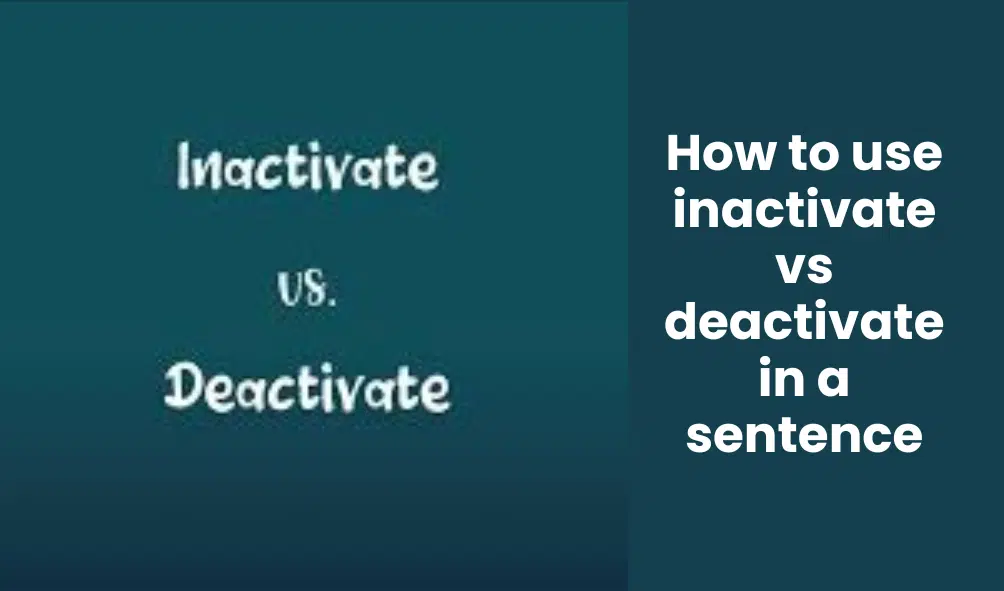 Inactivate

vs.

Deactivate

How to use inactivate vs deactivate in a sentence